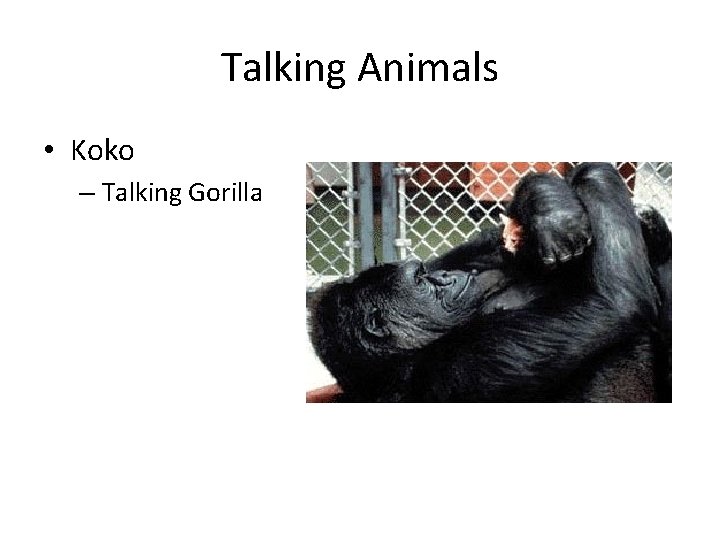 Talking Animals

• Koko

– Talking Gorilla